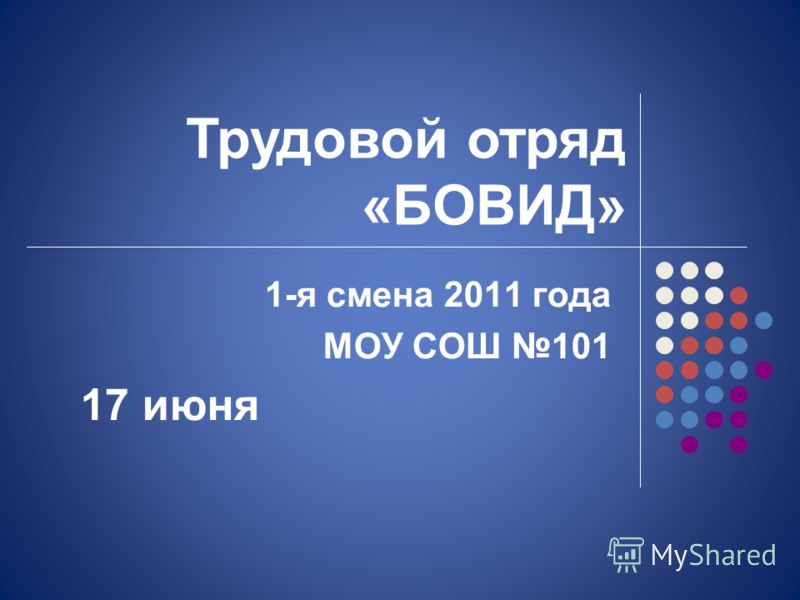 Трудовой отряд «БОВИД»

1-я смена 2011 года
МОУ СОШ №101

17 июня

MyShared